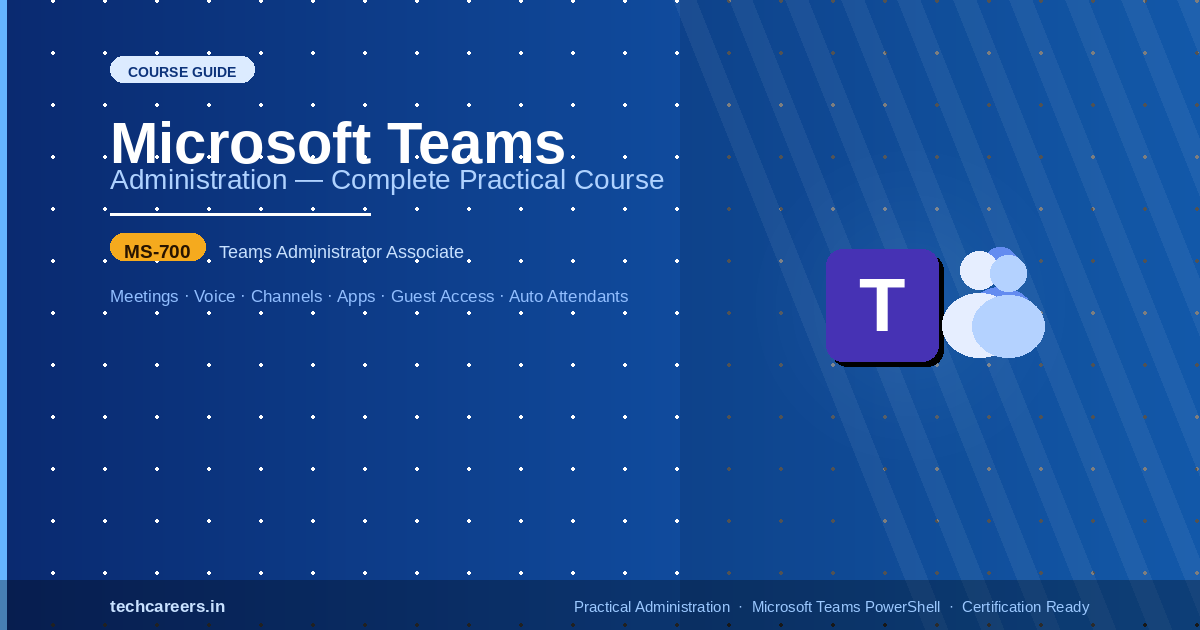 COURSE GUIDE

Microsoft Teams

Administration — Complete Practical Course

MS-700 Teams Administrator Associate

Meetings · Voice · Channels · Apps · Guest Access · Auto Attendants

T

techcareers.in

Practical Administration · Microsoft Teams PowerShell · Certification Ready